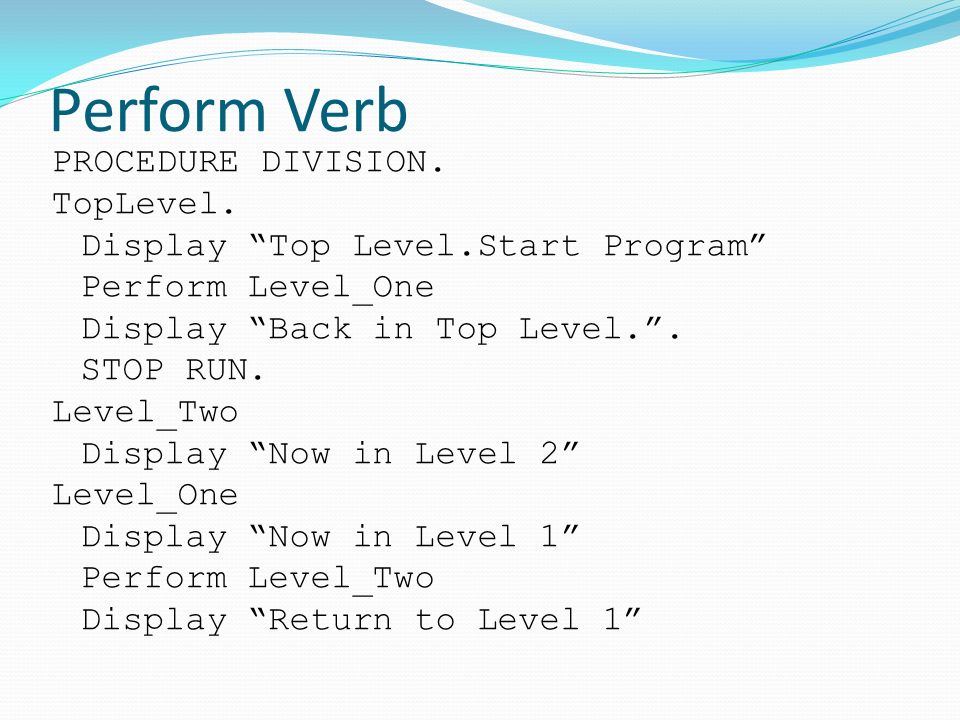 Perform Verb

PROCEDURE DIVISION.
TopLevel.
 Display “Top Level.Start Program”
 Perform Level_One
 Display “Back in Top Level.”.
 STOP RUN.
Level_Two
 Display “Now in Level 2”
Level_One
 Display “Now in Level 1”
 Perform Level_Two
 Display “Return to Level 1”